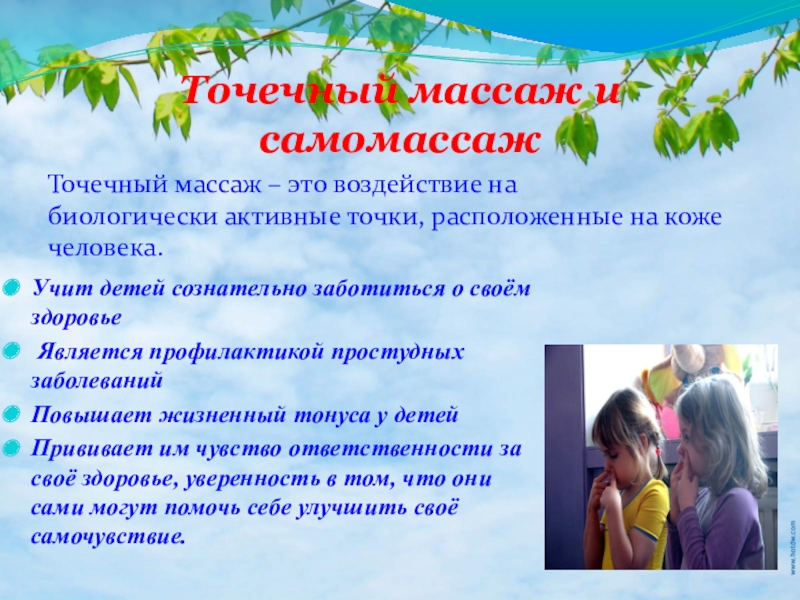 Точечный массаж и самомассаж

Точечный массаж – это воздействие на биологически активные точки, расположенные на коже человека.

Учит детей сознательно заботиться о своём здоровье

Является профилактикой простудных заболеваний

Повышает жизненный тонуса у детей

Прививает им чувство ответственности за своё здоровье, уверенность в том, что они сами могут помочь себе улучшить своё самочувствие.

www.hotdw.com